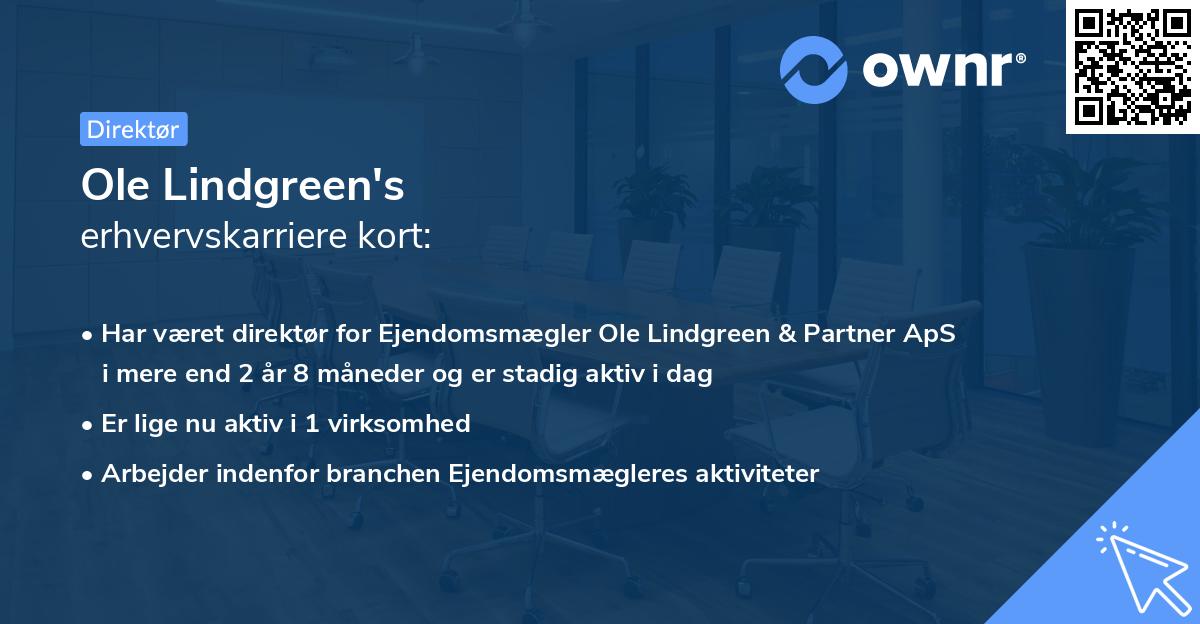 ownr®

Direktør

Ole Lindgreen's
erhvervskarriere kort:

• Har været direktør for Ejendomsmægler Ole Lindgreen & Partner ApS i mere end 2 år 8 måneder og er stadig aktiv i dag
• Er lige nu aktiv i 1 virksomhed
• Arbejder indenfor branchen Ejendomsmægleres aktiviteter